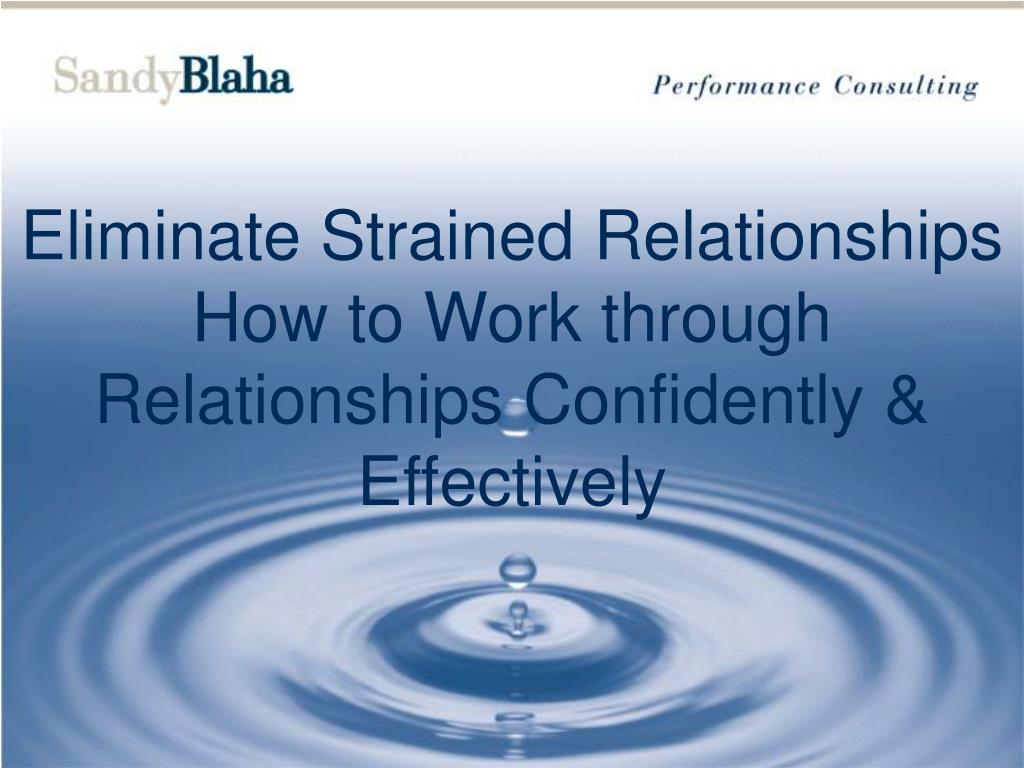 SandyBlaha

Performance Consulting

Eliminate Strained Relationships
How to Work through Relationships Confidently & Effectively